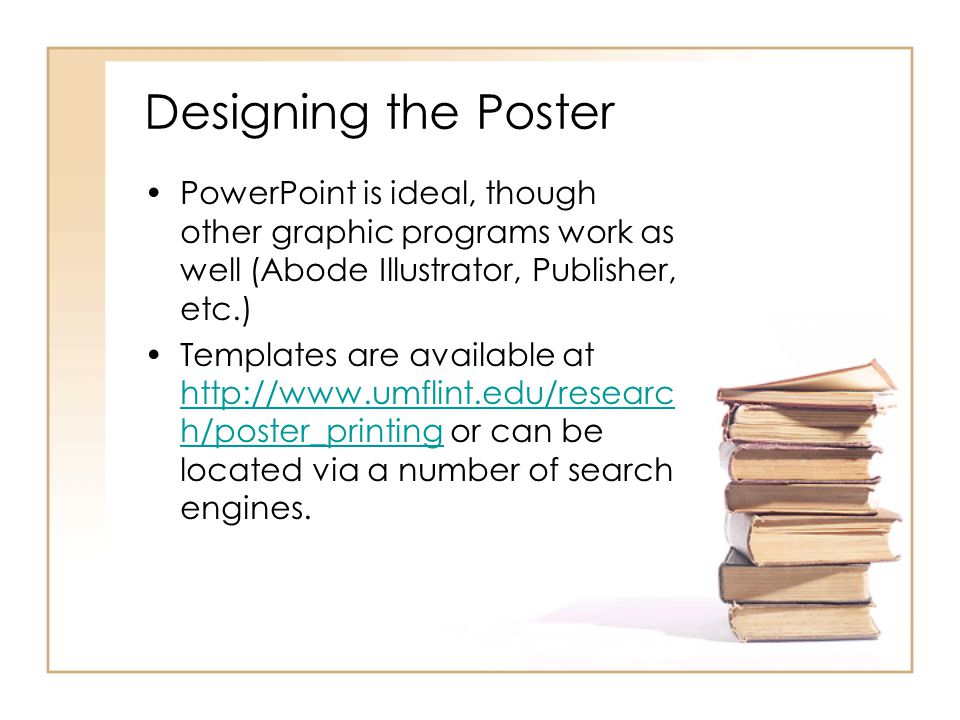 Designing the Poster

• PowerPoint is ideal, though other graphic programs work as well (Abode Illustrator, Publisher, etc.)

• Templates are available at http://www.umflint.edu/research/poster_printing or can be located via a number of search engines.